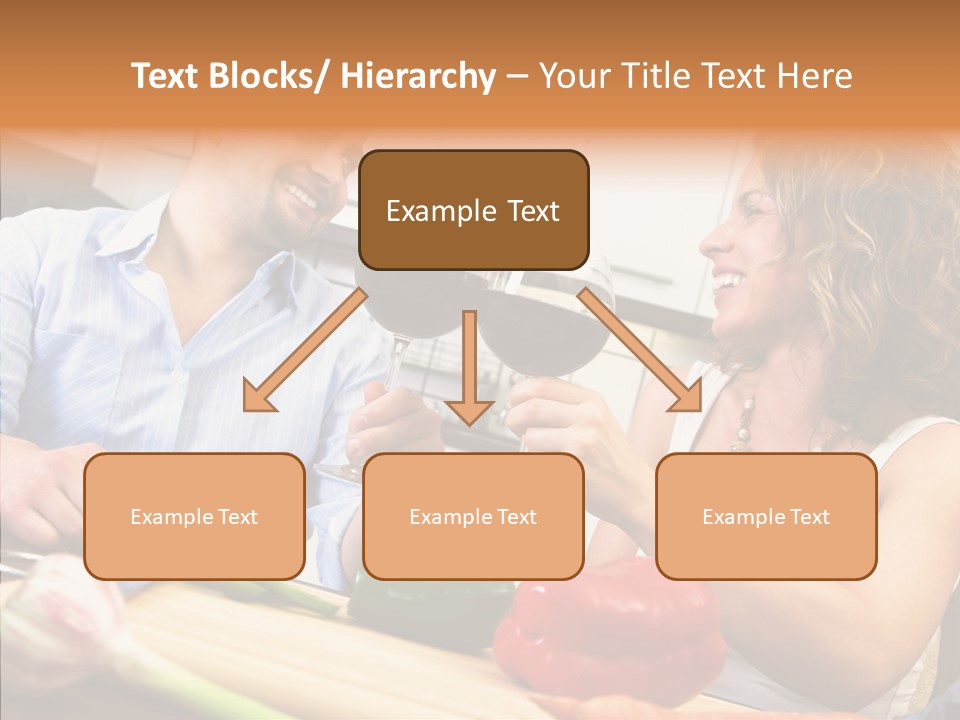 Text Blocks/ Hierarchy – Your Title Text Here

Example Text

Example Text

Example Text

Example Text